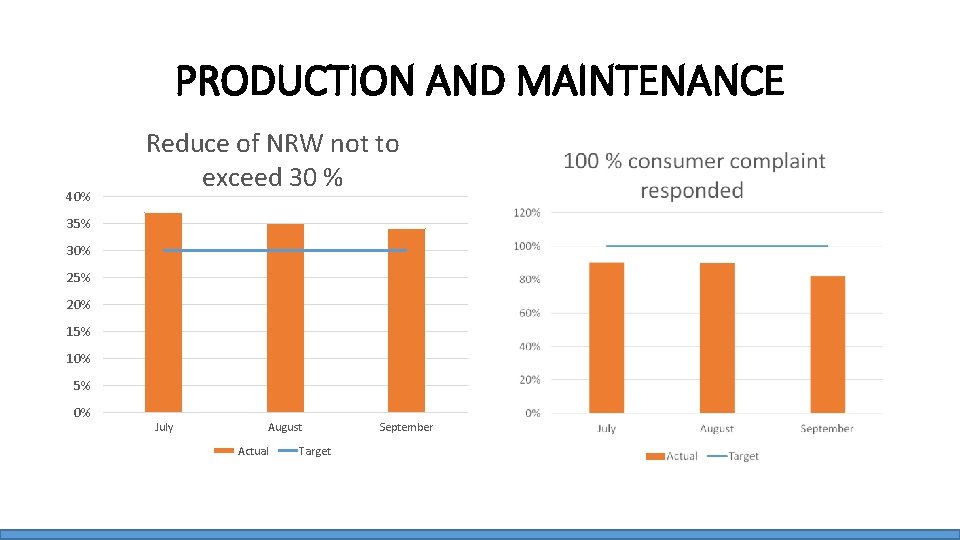 PRODUCTION AND MAINTENANCE

Reduce of NRW not to exceed 30 %

40%
35%
30%
25%
20%
15%
10%
5%
0%

July August September

Actual Target

100 % consumer complaint responded

120%
100%
80%
60%
40%
20%
0%

July August September

Actual Target